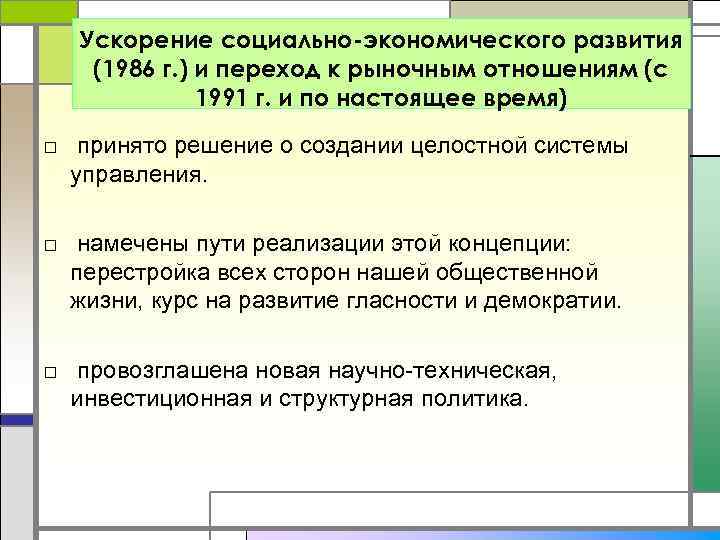 Ускорение социально-экономического развития (1986 г.) и переход к рыночным отношениям (с 1991 г. и по настоящее время)

□ принято решение о создании целостной системы управления.

□ намечены пути реализации этой концепции: перестройка всех сторон нашей общественной жизни, курс на развитие гласности и демократии.

□ провозглашена новая научно-техническая, инвестиционная и структурная политика.